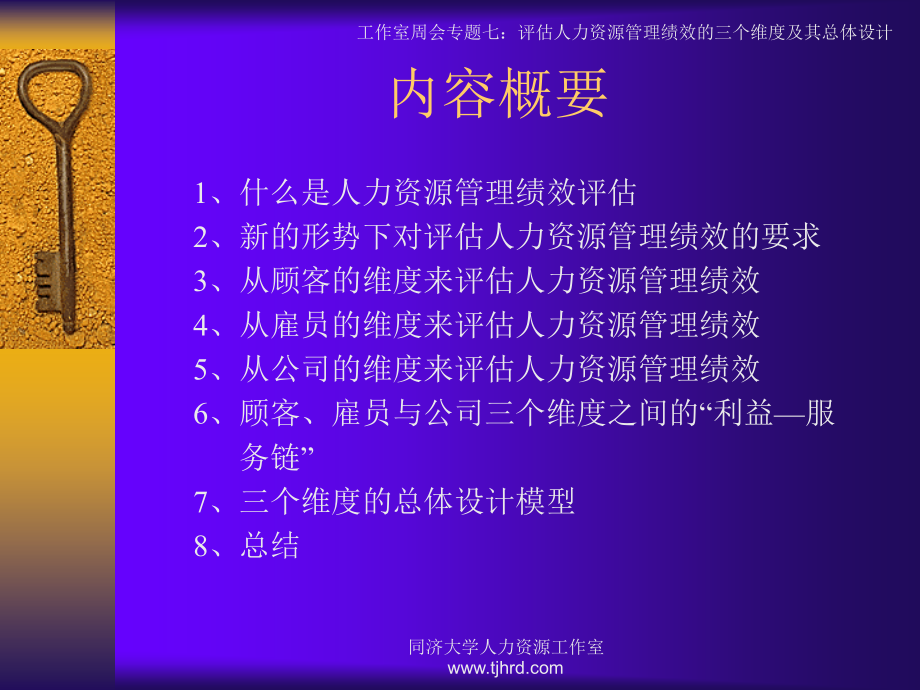 工作室周会专题七：评估人力资源管理绩效的三个维度及其总体设计

内容概要

1、什么是人力资源管理绩效评估
2、新的形势下对评估人力资源管理绩效的要求
3、从顾客的维度来评估人力资源管理绩效
4、从雇员的维度来评估人力资源管理绩效
5、从公司的维度来评估人力资源管理绩效
6、顾客、雇员与公司三个维度之间的“利益—服务链”
7、三个维度的总体设计模型
8、总结

同济大学人力资源工作室
www.tjhrd.com